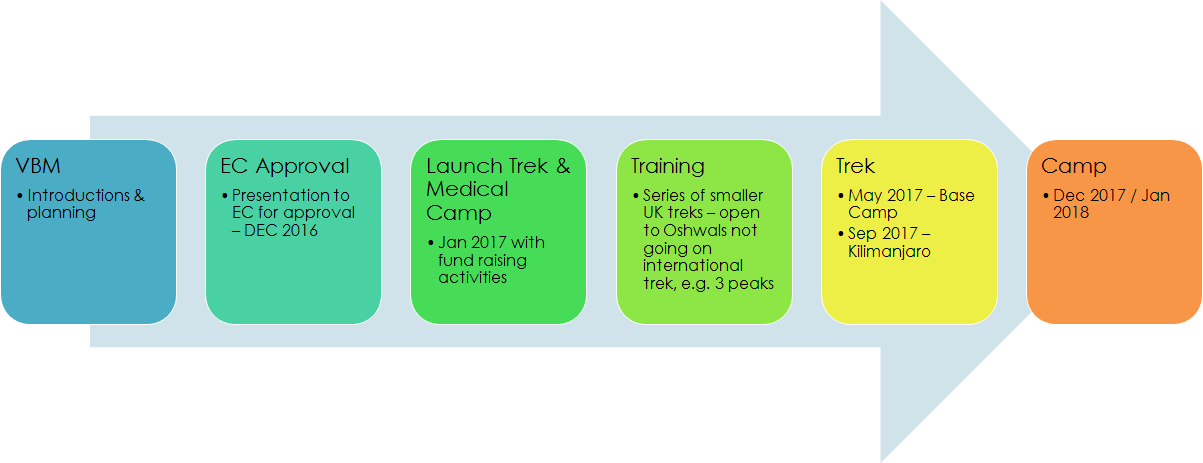 VBM
• Introductions & planning

EC Approval
• Presentation to EC for approval – DEC 2016

Launch Trek & Medical Camp
• Jan 2017 with fund raising activities

Training
• Series of smaller UK treks – open to Oshwals not going on international trek, e.g. 3 peaks

Trek
• May 2017 – Base Camp
• Sep 2017 – Kilimanjaro

Camp
• Dec 2017 / Jan 2018